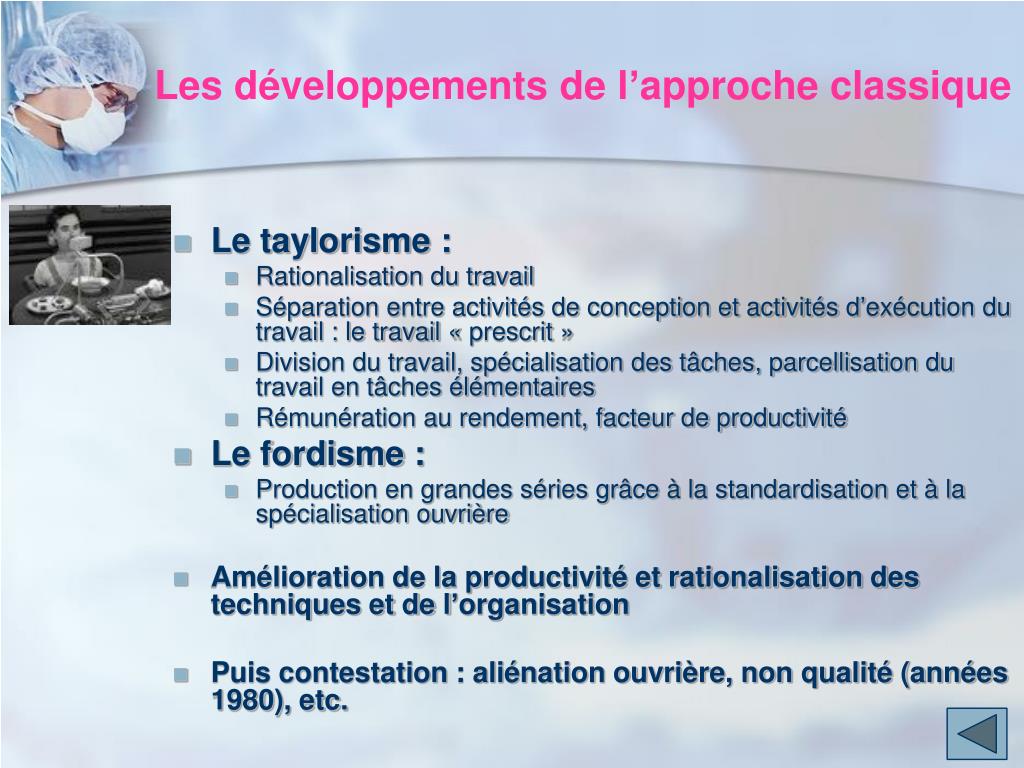 Les développements de l’approche classique

Le taylorisme :
Rationalisation du travail
Séparation entre activités de conception et activités d’exécution du travail : le travail « prescrit »
Division du travail, spécialisation des tâches, parcellisation du travail en tâches élémentaires
Rémunération au rendement, facteur de productivité

Le fordisme :
Production en grandes séries grâce à la standardisation et à la spécialisation ouvrière

Amélioration de la productivité et rationalisation des techniques et de l’organisation

Puis contestation : aliénation ouvrière, non qualité (années 1980), etc.